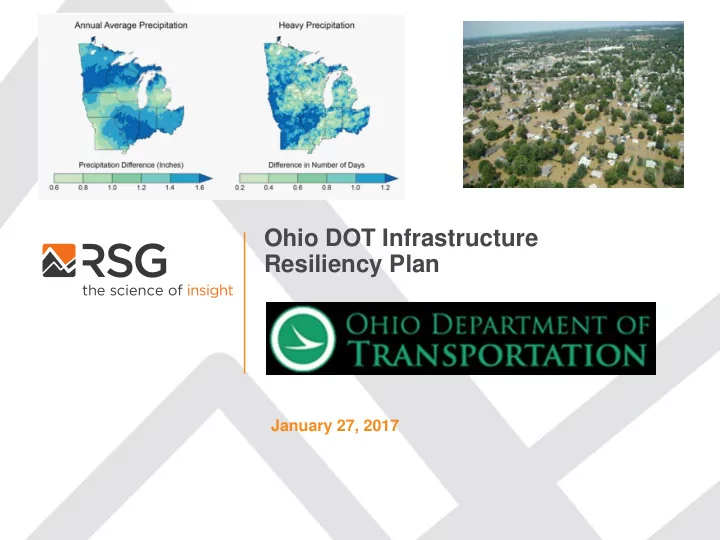 Annual Average Precipitation

Precipitation Difference (Inches)

0.6 0.8 1.0 1.2 1.4 1.6

Heavy Precipitation

Difference in Number of Days

0.2 0.4 0.6 0.8 1.0 1.2

RSG
the science of insight

Ohio DOT Infrastructure Resiliency Plan

OHIO DEPARTMENT OF TRANSPORTATION

January 27, 2017